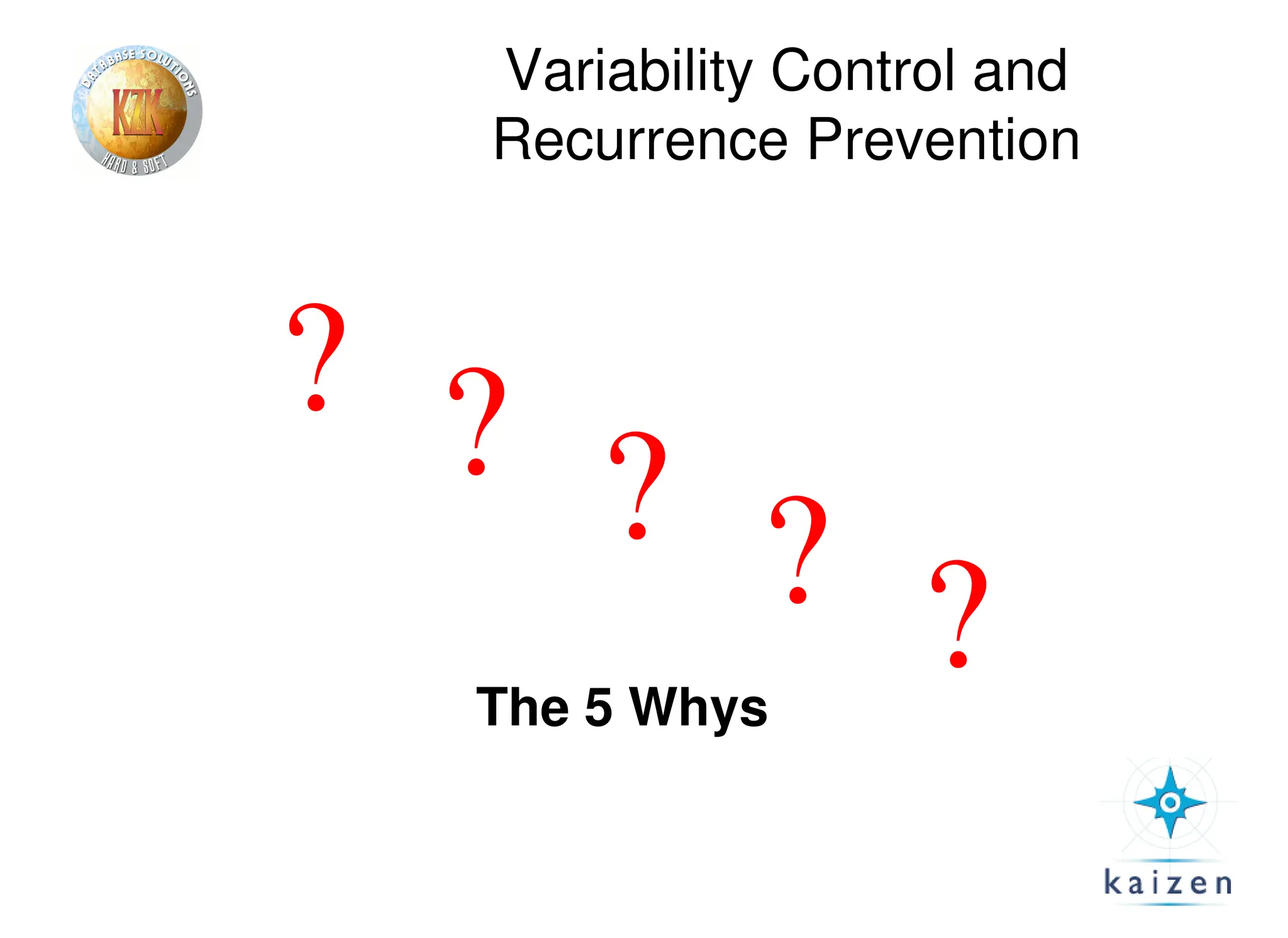 DATABASE SOLUTIONS
KZK
HARD & SOFT

Variability Control and Recurrence Prevention

? ? ? ? ?

The 5 Whys

kaizen